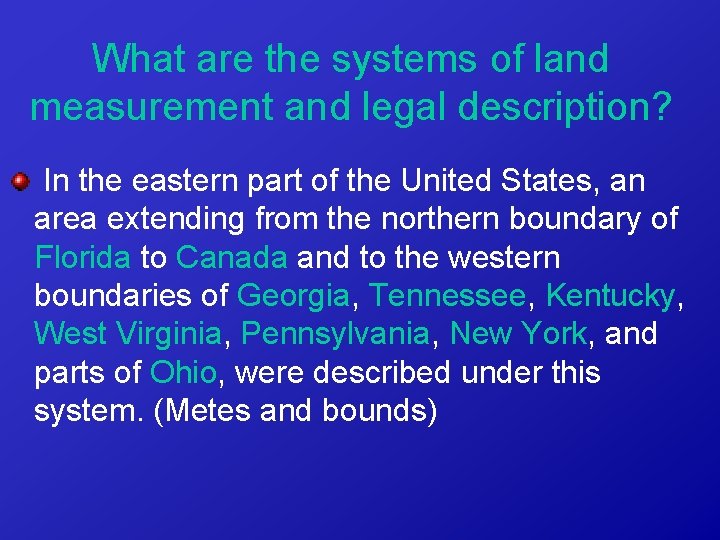 What are the systems of land measurement and legal description?

In the eastern part of the United States, an area extending from the northern boundary of Florida to Canada and to the western boundaries of Georgia, Tennessee, Kentucky, West Virginia, Pennsylvania, New York, and parts of Ohio, were described under this system. (Metes and bounds)